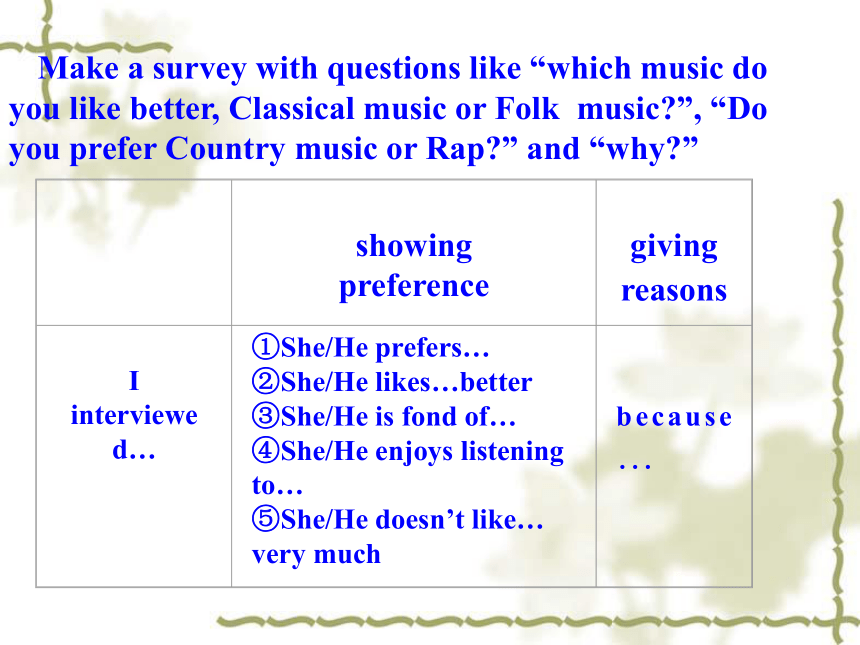 Make a survey with questions like “which music do you like better, Classical music or Folk music?”, “Do you prefer Country music or Rap?” and “why?”

| | showing preference | giving reasons |
|---|---|---|
| I interviewed… | ①She/He prefers… ②She/He likes…better ③She/He is fond of… ④She/He enjoys listening to… ⑤She/He doesn’t like… very much | because … |